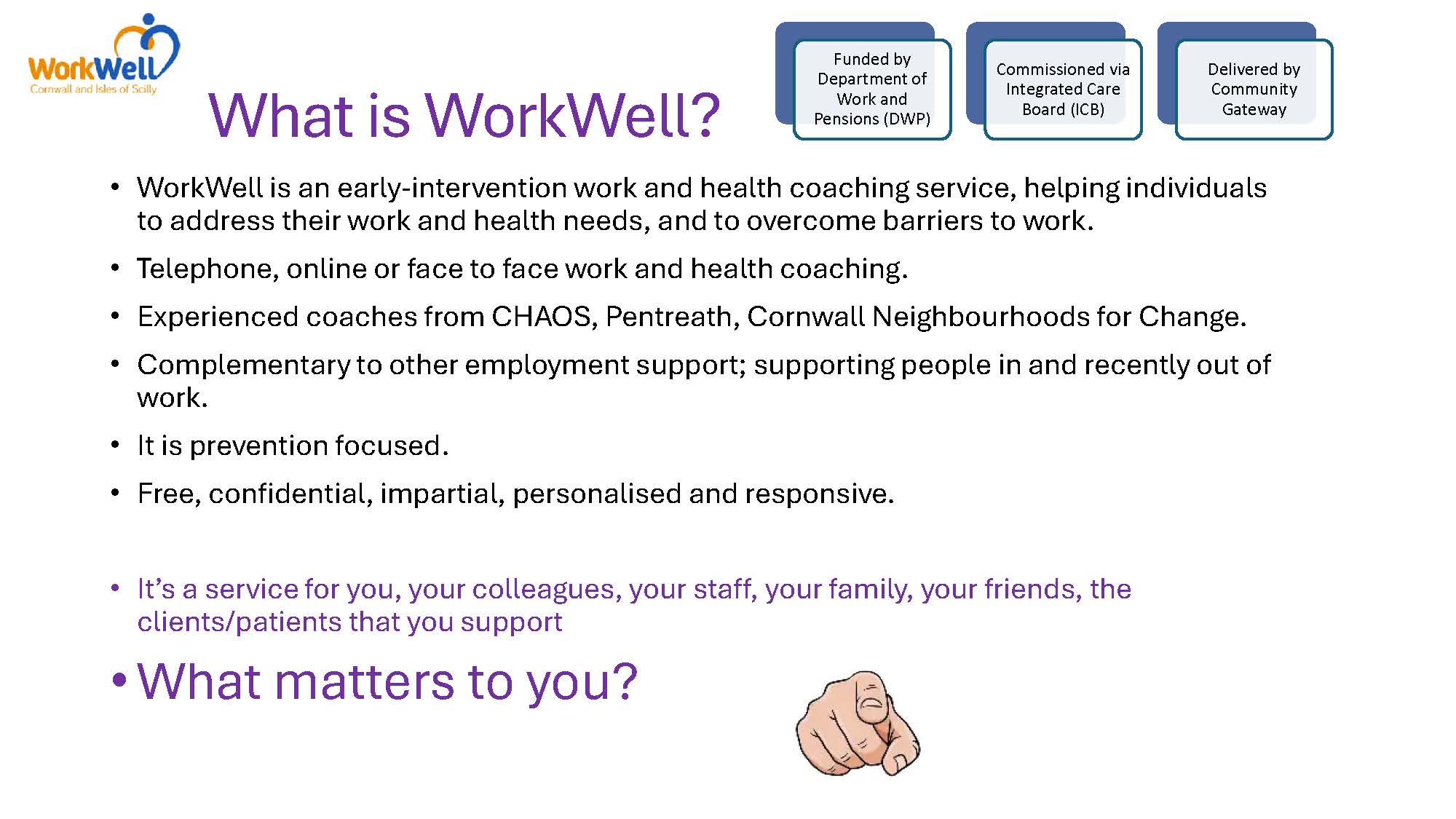 WorkWell
Cornwall and Isles of Scilly

What is WorkWell?

Funded by Department of Work and Pensions (DWP)

Commissioned via Integrated Care Board (ICB)

Delivered by Community Gateway

• WorkWell is an early-intervention work and health coaching service, helping individuals to address their work and health needs, and to overcome barriers to work.

• Telephone, online or face to face work and health coaching.

• Experienced coaches from CHAOS, Pentreath, Cornwall Neighbourhoods for Change.

• Complementary to other employment support; supporting people in and recently out of work.

• It is prevention focused.

• Free, confidential, impartial, personalised and responsive.

• It's a service for you, your colleagues, your staff, your family, your friends, the clients/patients that you support

• What matters to you?